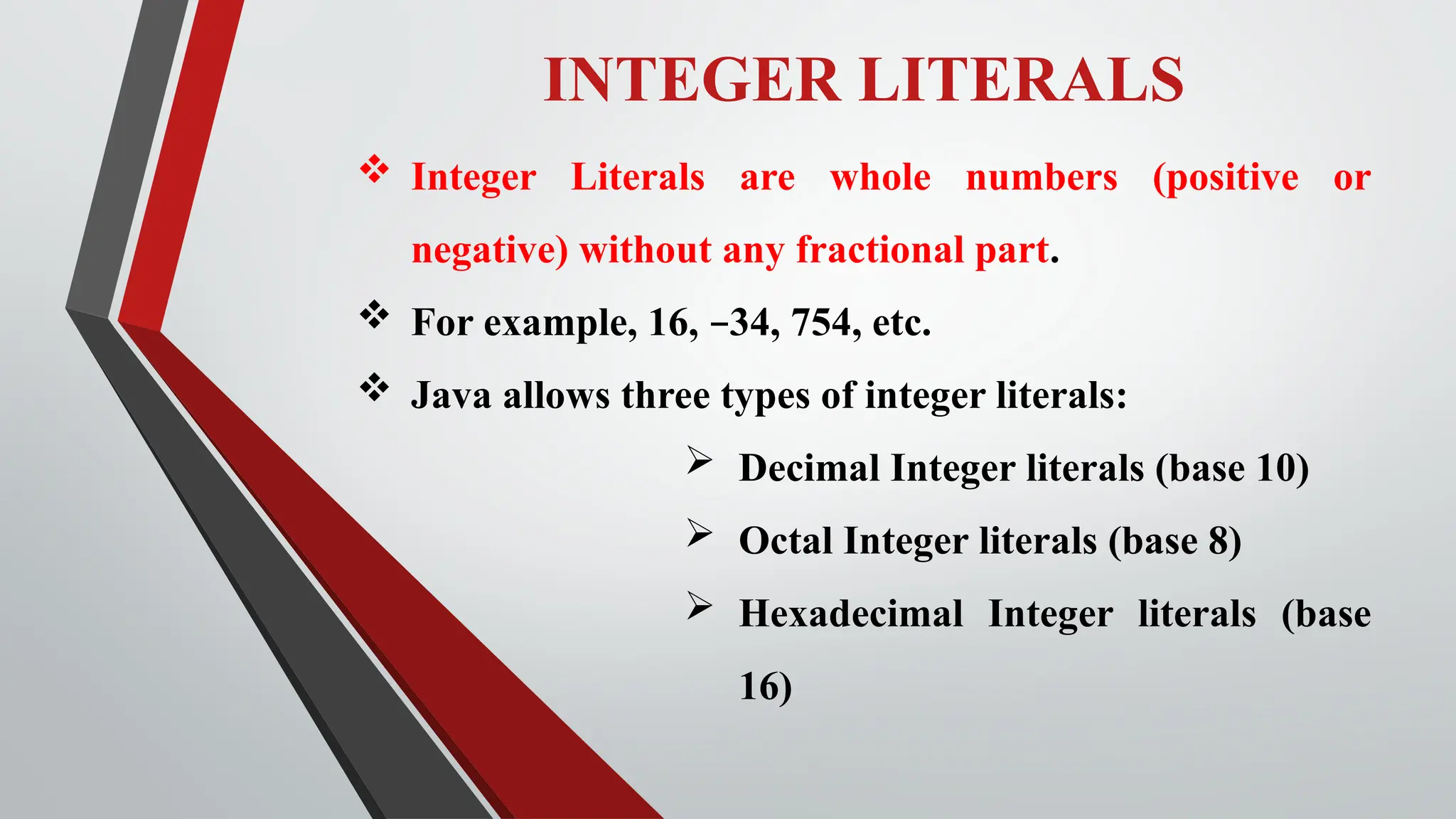 INTEGER LITERALS

❖ Integer Literals are whole numbers (positive or negative) without any fractional part.

❖ For example, 16, –34, 754, etc.

❖ Java allows three types of integer literals:

➢ Decimal Integer literals (base 10)

➢ Octal Integer literals (base 8)

➢ Hexadecimal Integer literals (base 16)